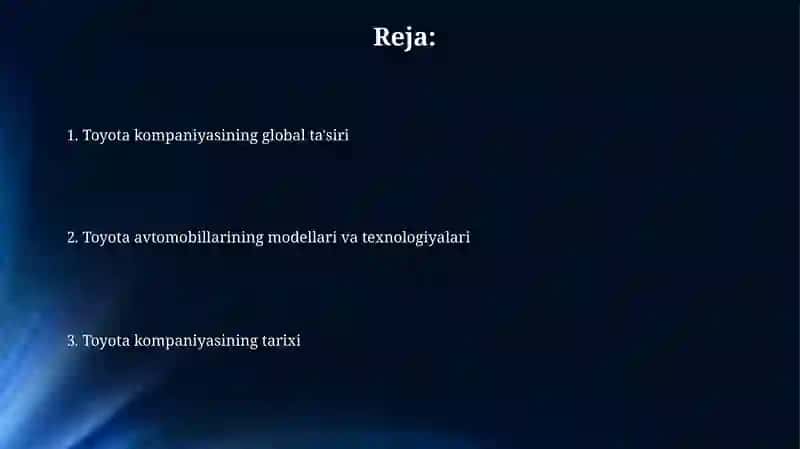 Reja:

1. Toyota kompaniyasining global ta'siri

2. Toyota avtomobillarining modellari va texnologiyalari

3. Toyota kompaniyasining tarixi